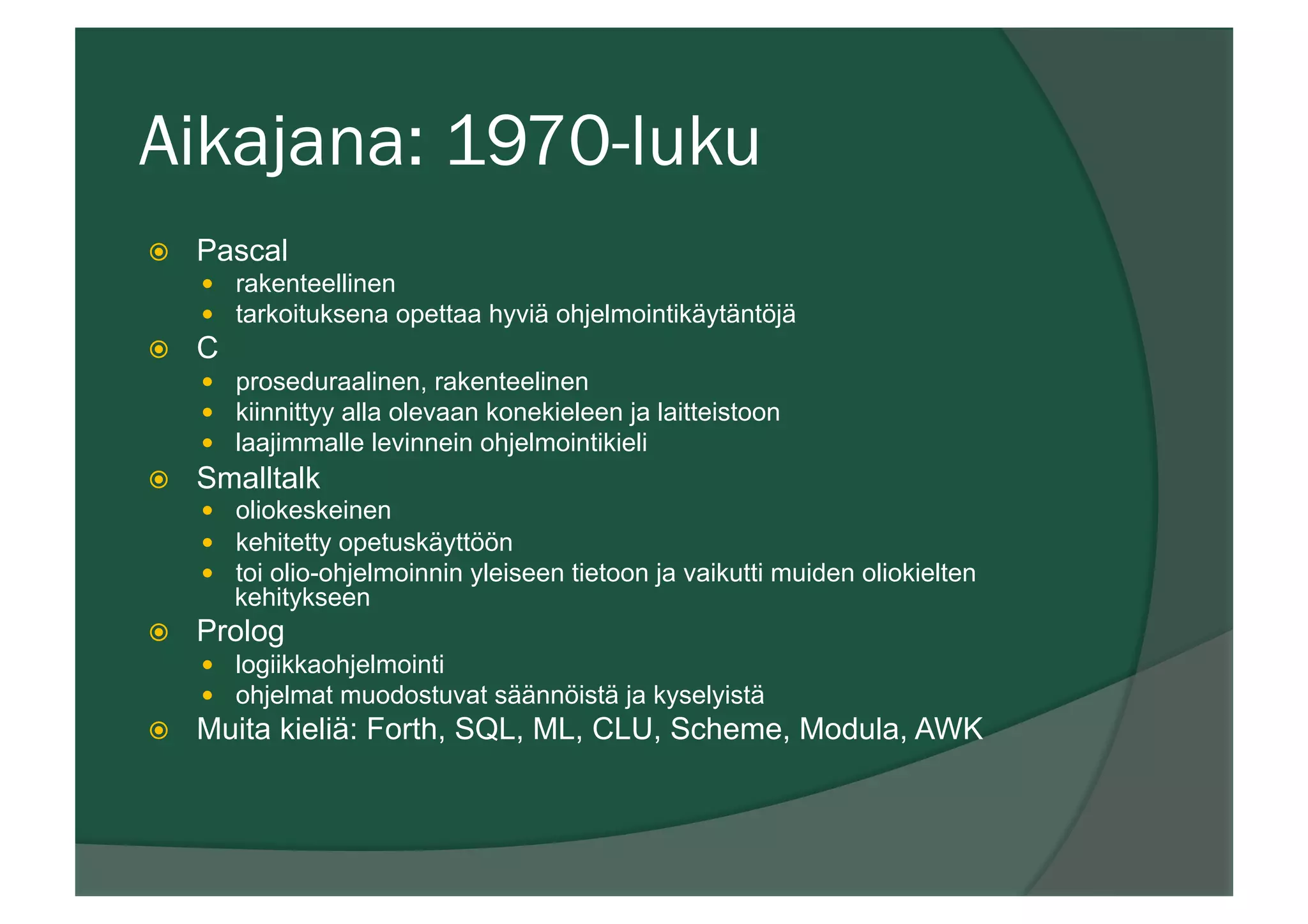 Aikajana: 1970-luku

Pascal
- rakenteellinen
- tarkoituksena opettaa hyviä ohjelmointikäytäntöjä

C
- proseduraalinen, rakenteelinen
- kiinnittyy alla olevaan konekieleen ja laitteistoon
- laajimmalle levinnein ohjelmointikieli

Smalltalk
- oliokeskeinen
- kehitetty opetuskäyttöön
- toi olio-ohjelmoinnin yleiseen tietoon ja vaikutti muiden oliokielten kehitykseen

Prolog
- logiikkaohjelmointi
- ohjelmat muodostuvat säännöistä ja kyselyistä

Muita kieliä: Forth, SQL, ML, CLU, Scheme, Modula, AWK